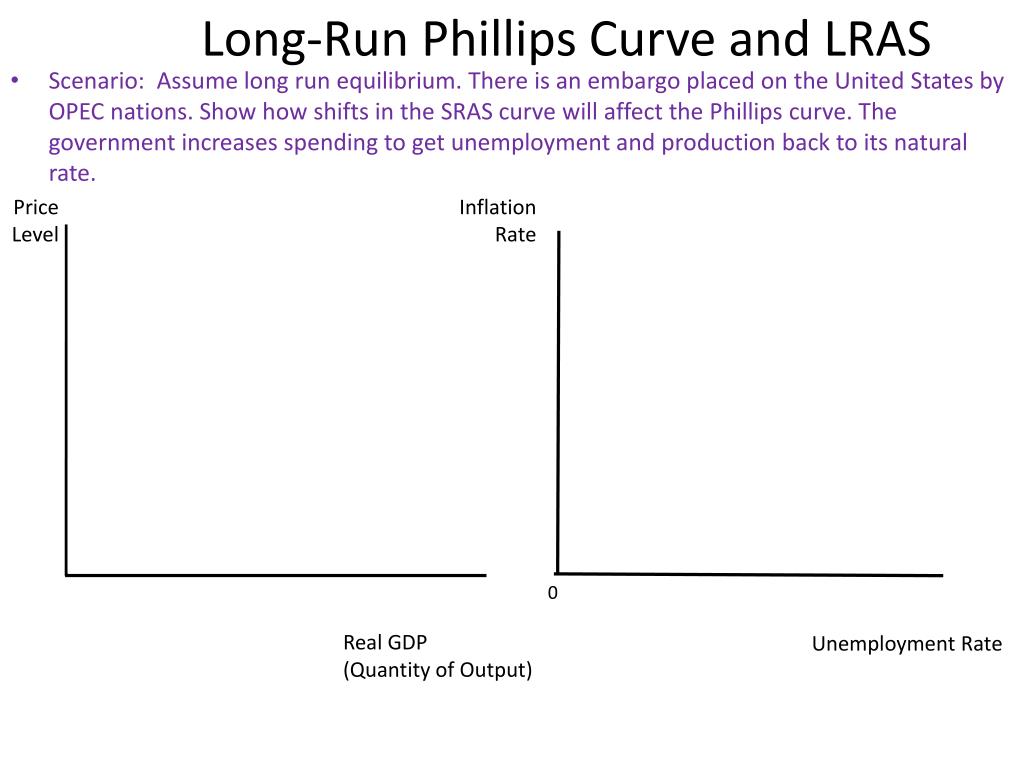 Long-Run Phillips Curve and LRAS

• Scenario: Assume long run equilibrium. There is an embargo placed on the United States by OPEC nations. Show how shifts in the SRAS curve will affect the Phillips curve. The government increases spending to get unemployment and production back to its natural rate.

Price Level

Real GDP (Quantity of Output)

Inflation Rate

0

Unemployment Rate